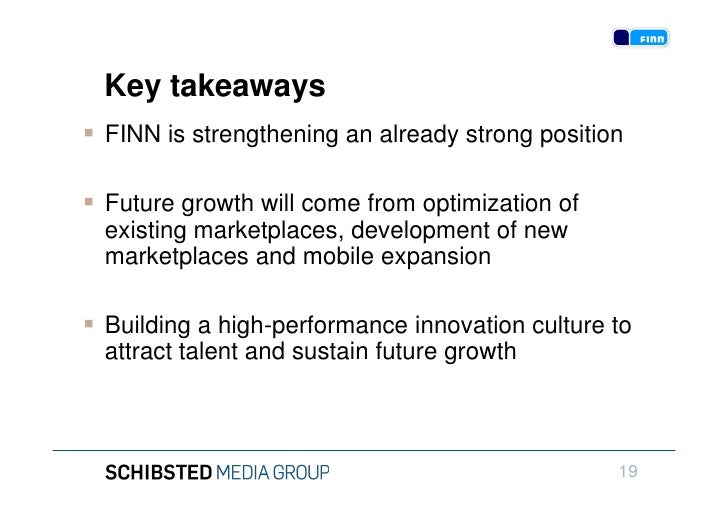 FINN

Key takeaways

▪ FINN is strengthening an already strong position

▪ Future growth will come from optimization of existing marketplaces, development of new marketplaces and mobile expansion

▪ Building a high-performance innovation culture to attract talent and sustain future growth

SCHIBSTED MEDIA GROUP

19